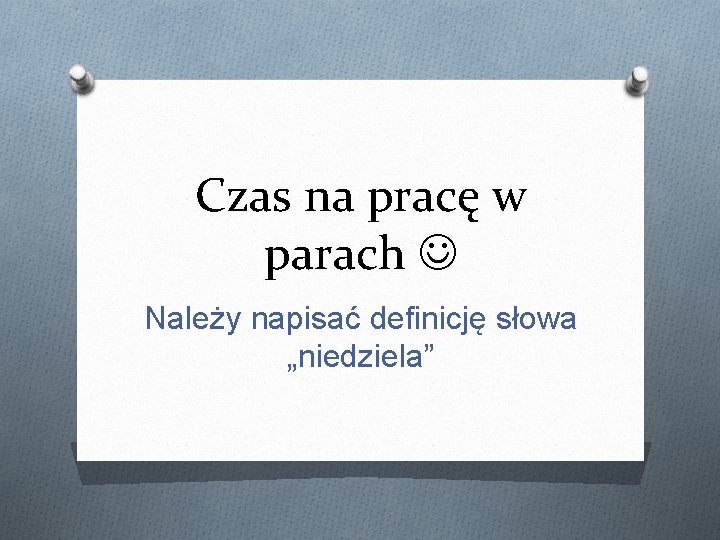 Czas na pracę w parach ☺

Należy napisać definicję słowa „niedziela”